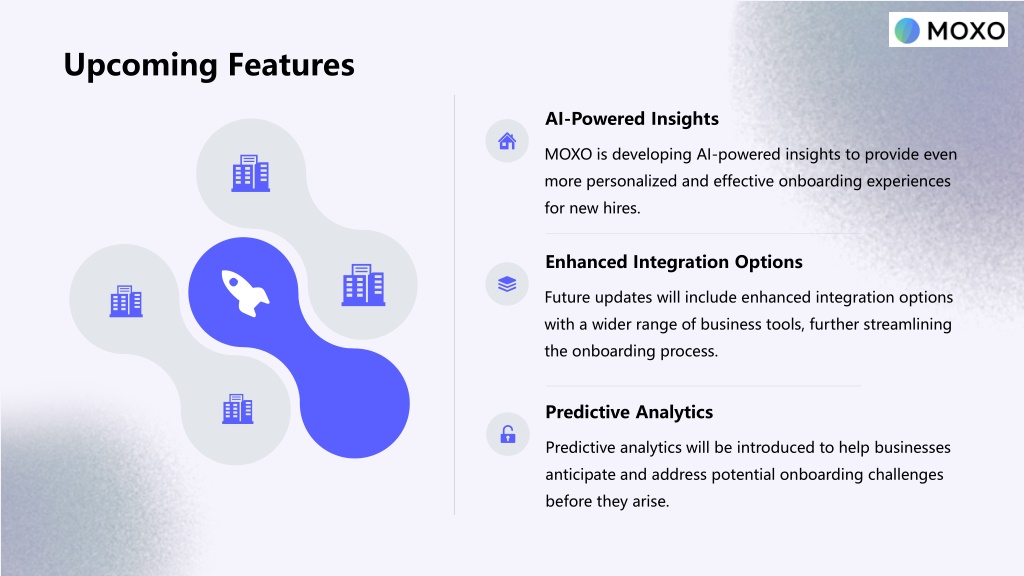 MOXO

Upcoming Features

AI-Powered Insights

MOXO is developing AI-powered insights to provide even more personalized and effective onboarding experiences for new hires.

Enhanced Integration Options

Future updates will include enhanced integration options with a wider range of business tools, further streamlining the onboarding process.

Predictive Analytics

Predictive analytics will be introduced to help businesses anticipate and address potential onboarding challenges before they arise.